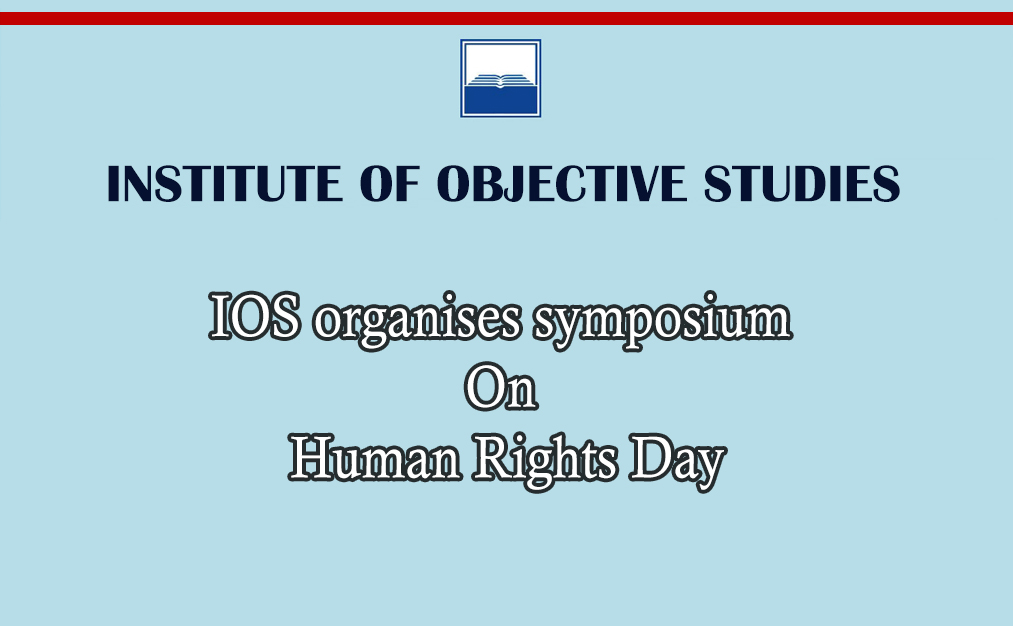 INSTITUTE OF OBJECTIVE STUDIES

IOS organises symposium
On
Human Rights Day